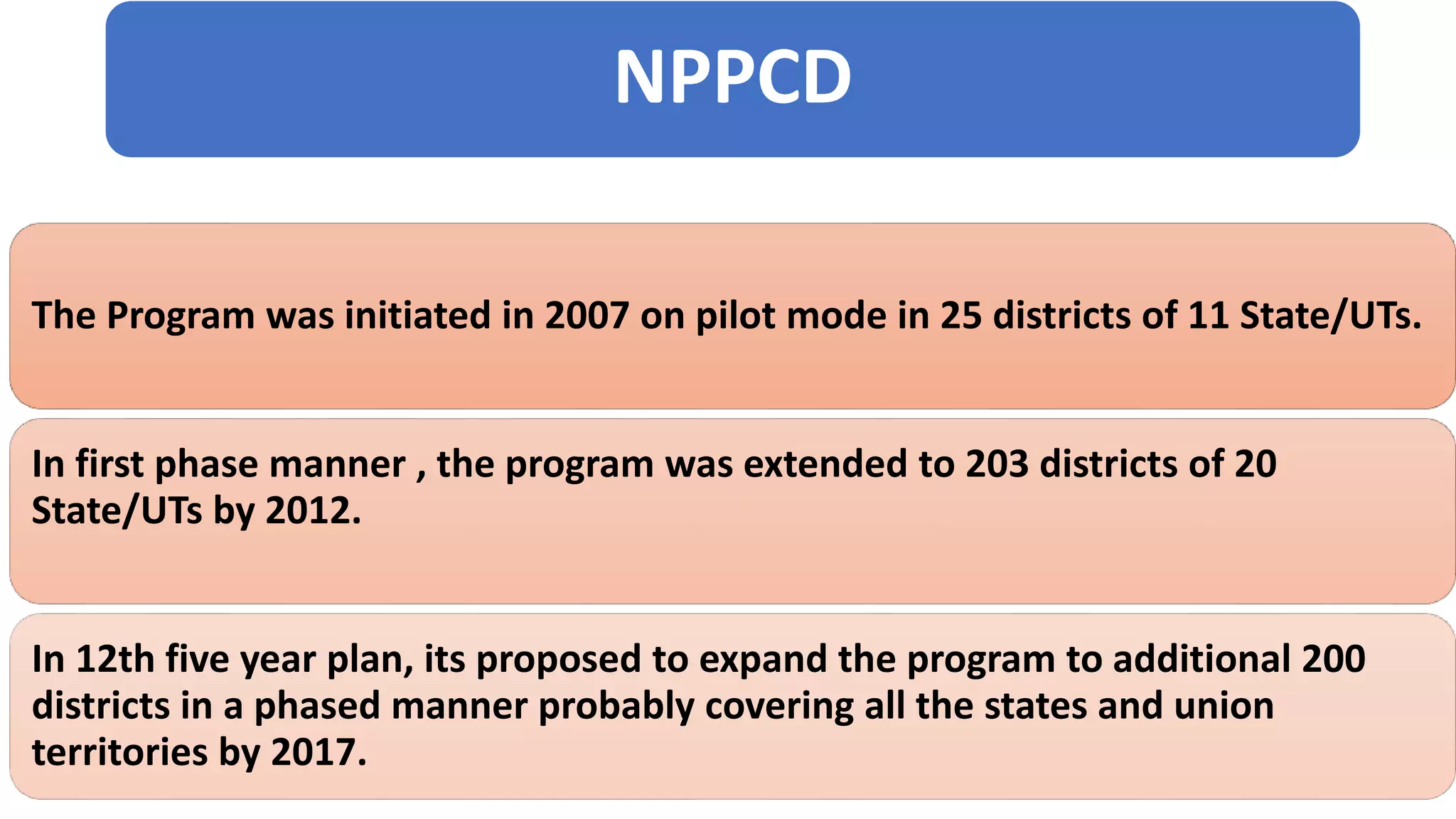 NPPCD

The Program was initiated in 2007 on pilot mode in 25 districts of 11 State/UTs.

In first phase manner , the program was extended to 203 districts of 20 State/UTs by 2012.

In 12th five year plan, its proposed to expand the program to additional 200 districts in a phased manner probably covering all the states and union territories by 2017.